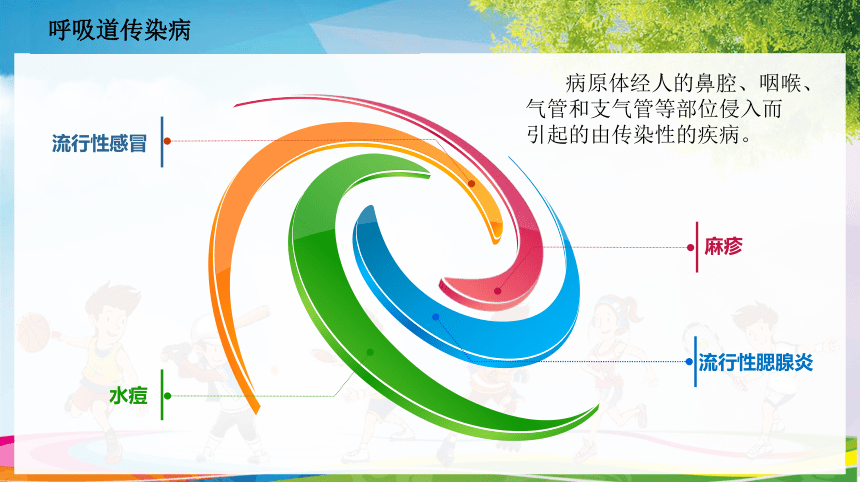 呼吸道传染病

病原体经人的鼻腔、咽喉、气管和支气管等部位侵入而引起的由传染性的疾病。

流行性感冒

麻疹

流行性腮腺炎

水痘